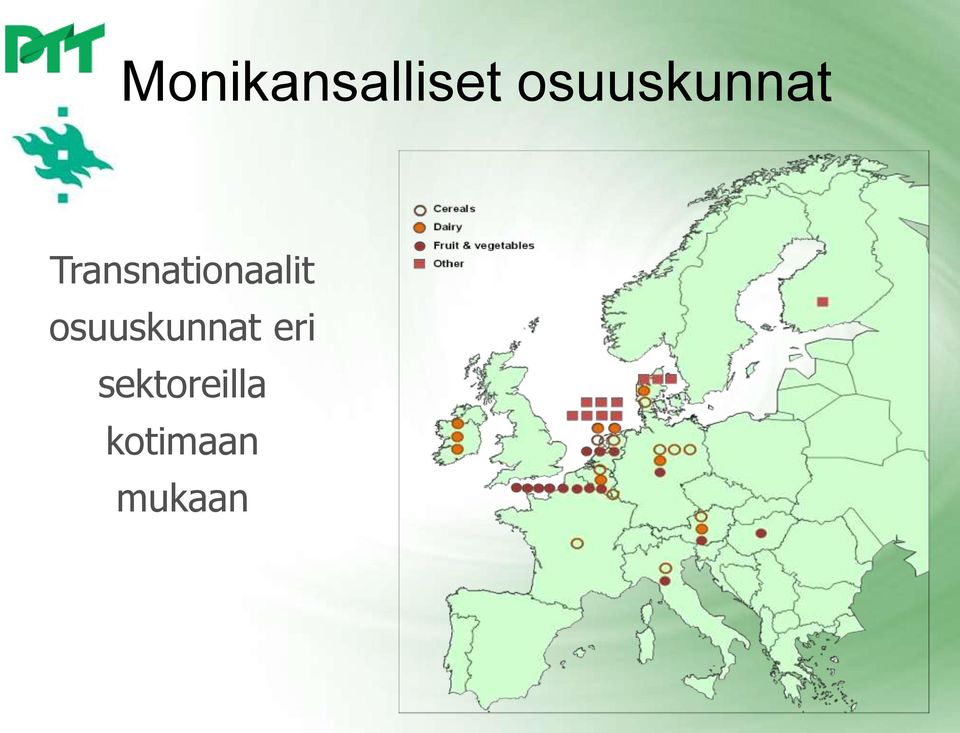 PTT

Monikansalliset osuuskunnat

Transnationaalit osuuskunnat eri sektoreilla kotimaan mukaan

Cereals
Dairy
Fruit & vegetables
Other